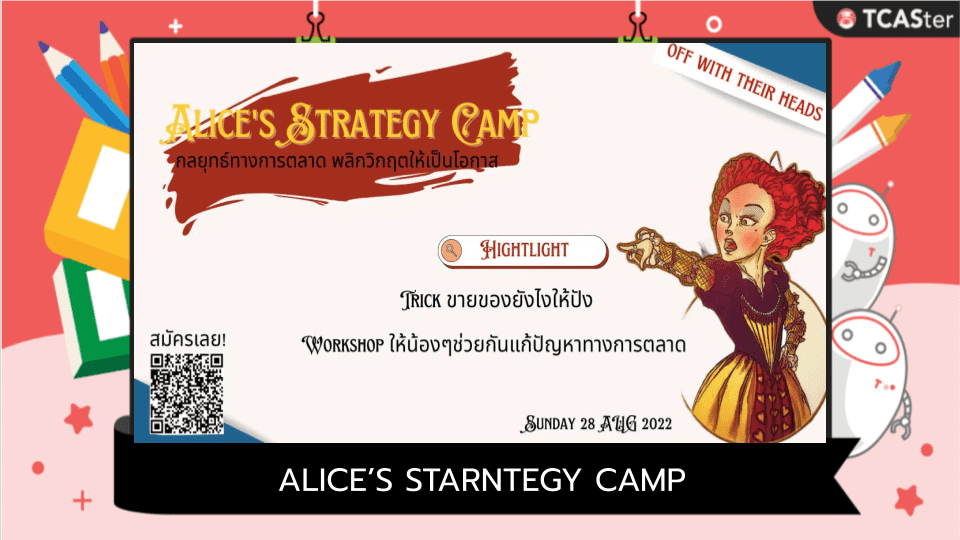 TCASter

OFF WITH THEIR HEADS

ALICE'S STRATEGY CAMP
กลยุทธ์ทางการตลาด พลิกวิกฤตให้เป็นโอกาส

HIGHTLIGHT

TRICK ขายของยังไงให้ปัง

WORKSHOP ให้น้องๆช่วยกันแก้ปัญหาทางการตลาด

สมัครเลย!

SUNDAY 28 AUG 2022

ALICE'S STARNTEGY CAMP